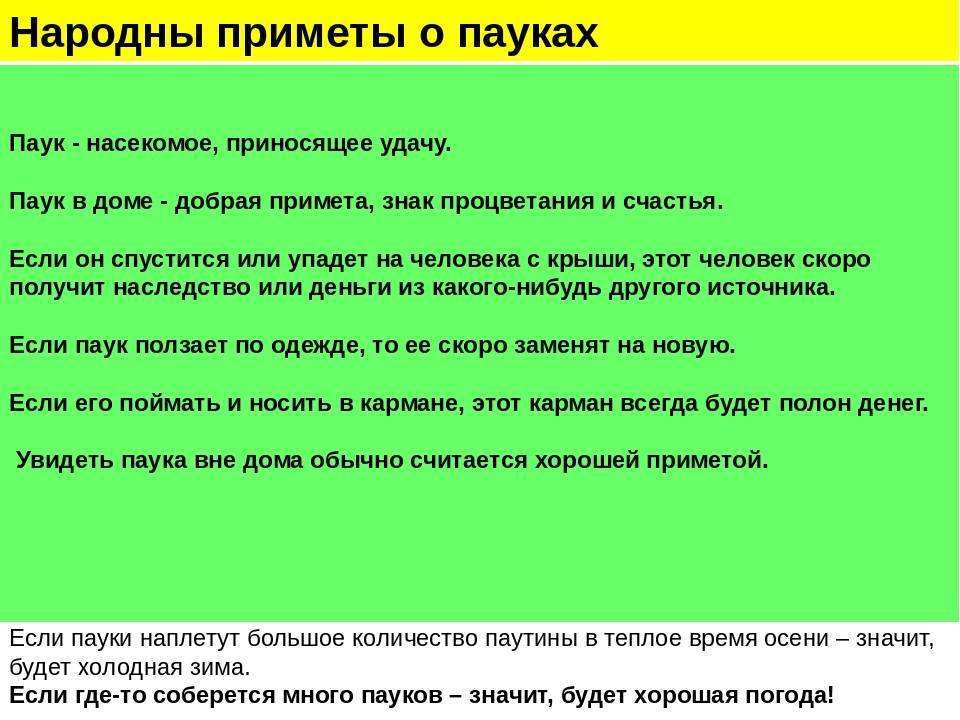 Народны приметы о пауках

Паук - насекомое, приносящее удачу.

Паук в доме - добрая примета, знак процветания и счастья.

Если он спустится или упадет на человека с крыши, этот человек скоро получит наследство или деньги из какого-нибудь другого источника.

Если паук ползает по одежде, то ее скоро заменят на новую.

Если его поймать и носить в кармане, этот карман всегда будет полон денег.

Увидеть паука вне дома обычно считается хорошей приметой.

Если пауки наплетут большое количество паутины в теплое время осени – значит, будет холодная зима.
Если где-то соберется много пауков – значит, будет хорошая погода!